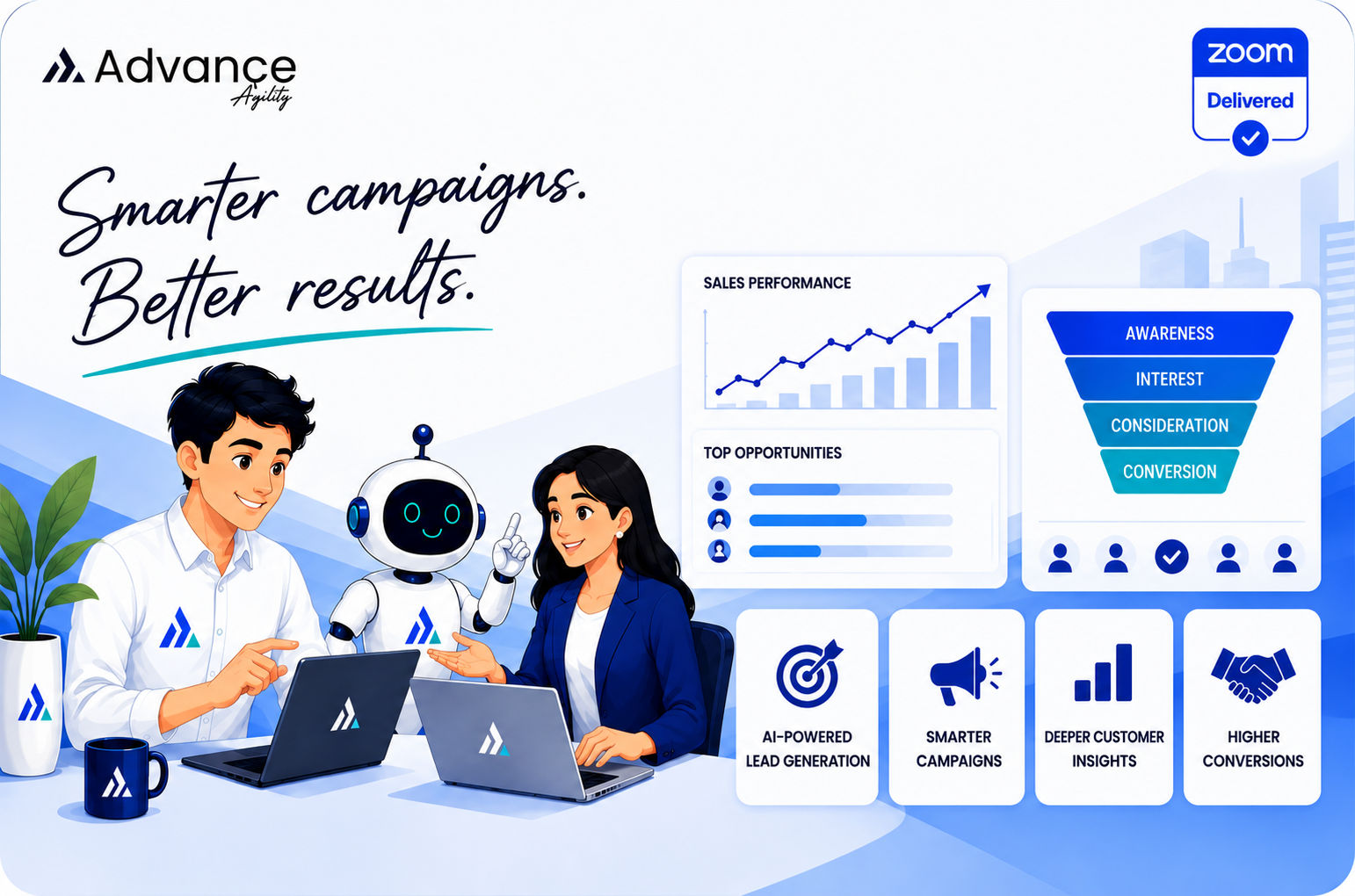 Advance Agility

zoom Delivered

Smarter campaigns. Better results.

SALES PERFORMANCE

TOP OPPORTUNITIES

AWARENESS
INTEREST
CONSIDERATION
CONVERSION

AI-POWERED LEAD GENERATION

SMARTER CAMPAIGNS

DEEPER CUSTOMER INSIGHTS

HIGHER CONVERSIONS